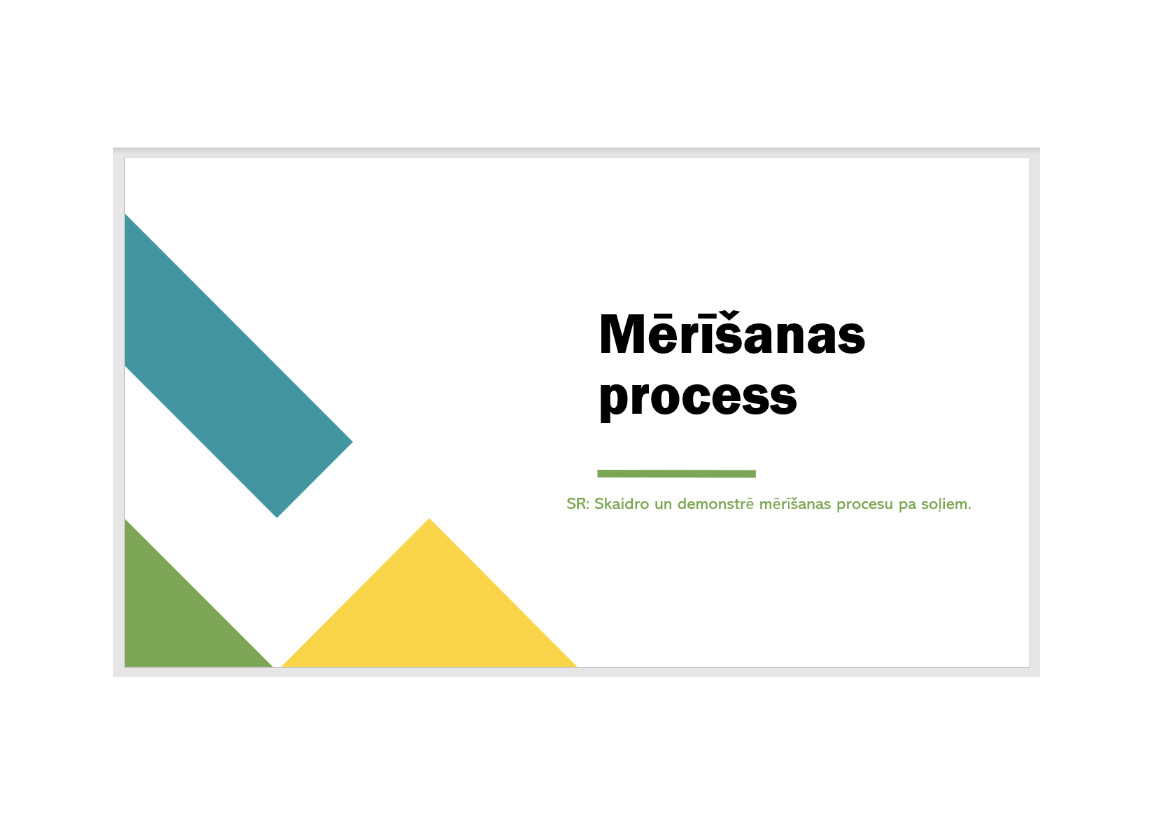 Mērīšanas process

SR: Skaidro un demonstrē mērīšanas procesu pa soļiem.